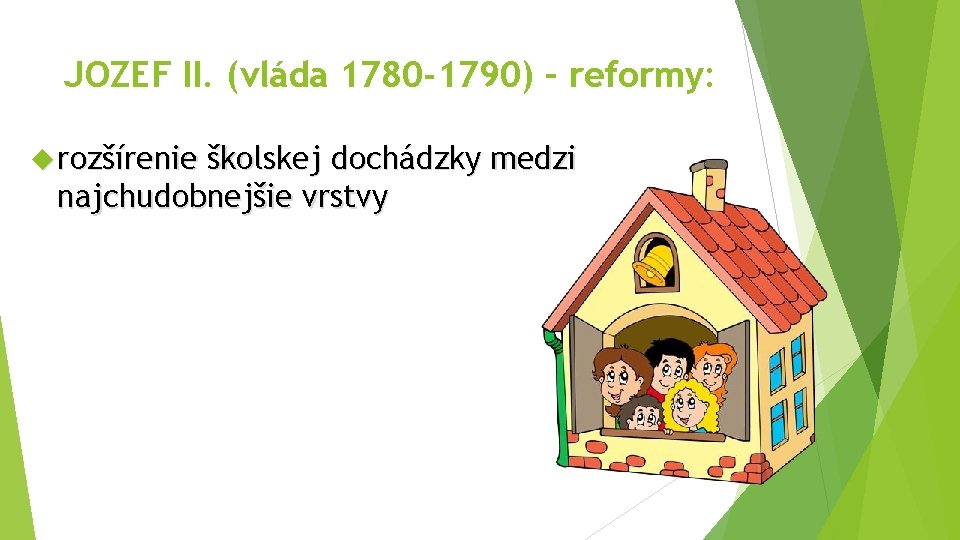 JOZEF II. (vláda 1780-1790) – reformy:

rozšírenie školskej dochádzky medzi najchudobnejšie vrstvy